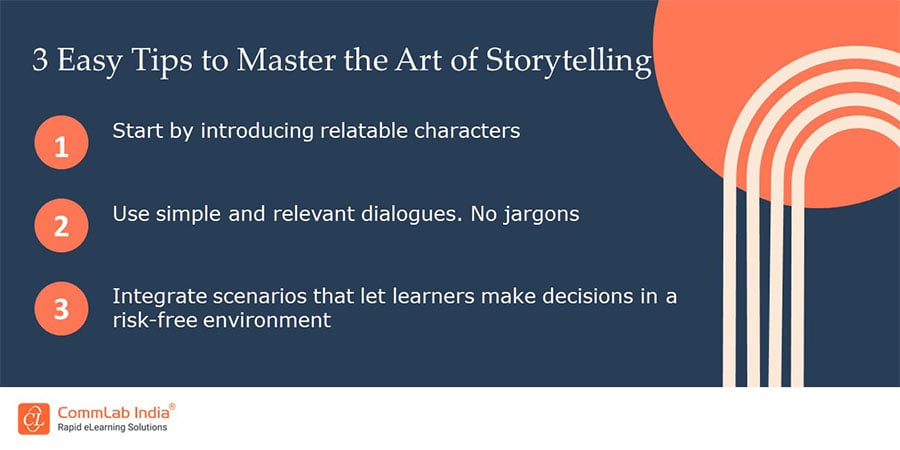 3 Easy Tips to Master the Art of Storytelling

1 Start by introducing relatable characters

2 Use simple and relevant dialogues. No jargons

3 Integrate scenarios that let learners make decisions in a risk-free environment

CommLab India®
Rapid eLearning Solutions